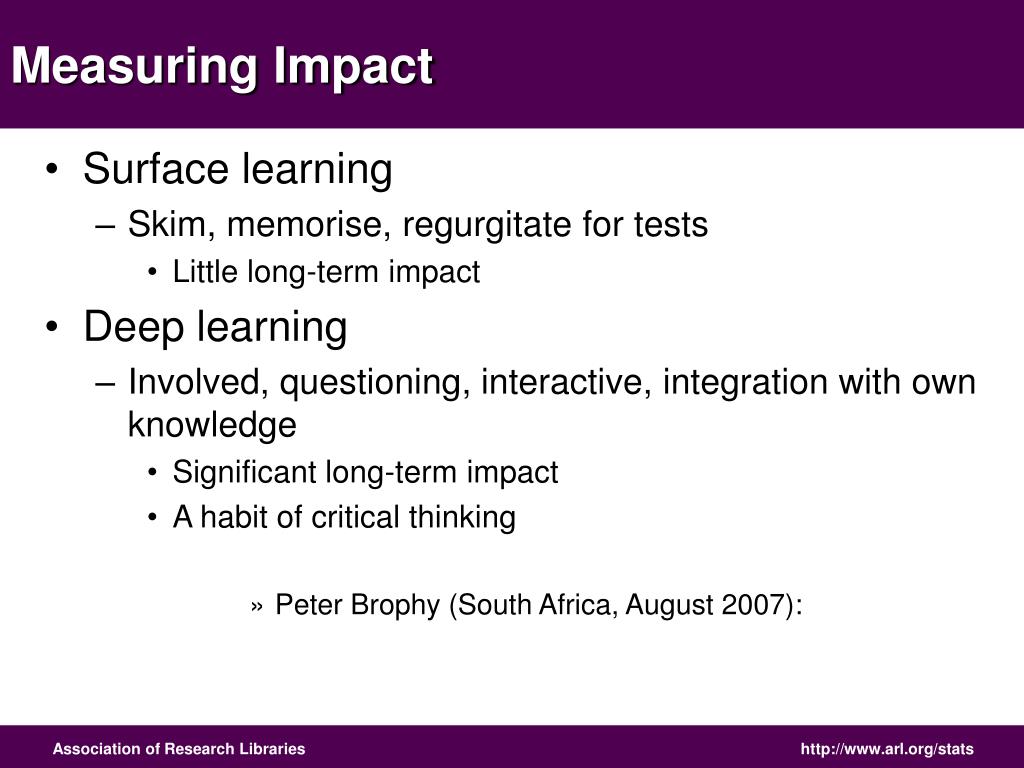 Measuring Impact

• Surface learning
– Skim, memorise, regurgitate for tests
• Little long-term impact
• Deep learning
– Involved, questioning, interactive, integration with own knowledge
• Significant long-term impact
• A habit of critical thinking

» Peter Brophy (South Africa, August 2007):

Association of Research Libraries

http://www.arl.org/stats